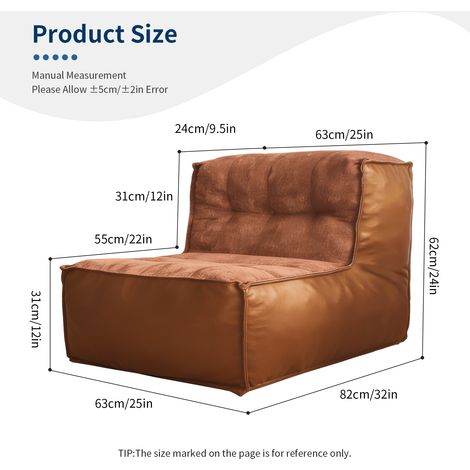 Product Size

Manual Measurement
Please Allow ±5cm/±2in Error

24cm/9.5in
63cm/25in
31cm/12in
55cm/22in
62cm/24in
31cm/12in
63cm/25in
82cm/32in

TIP:The size marked on the page is for reference only.